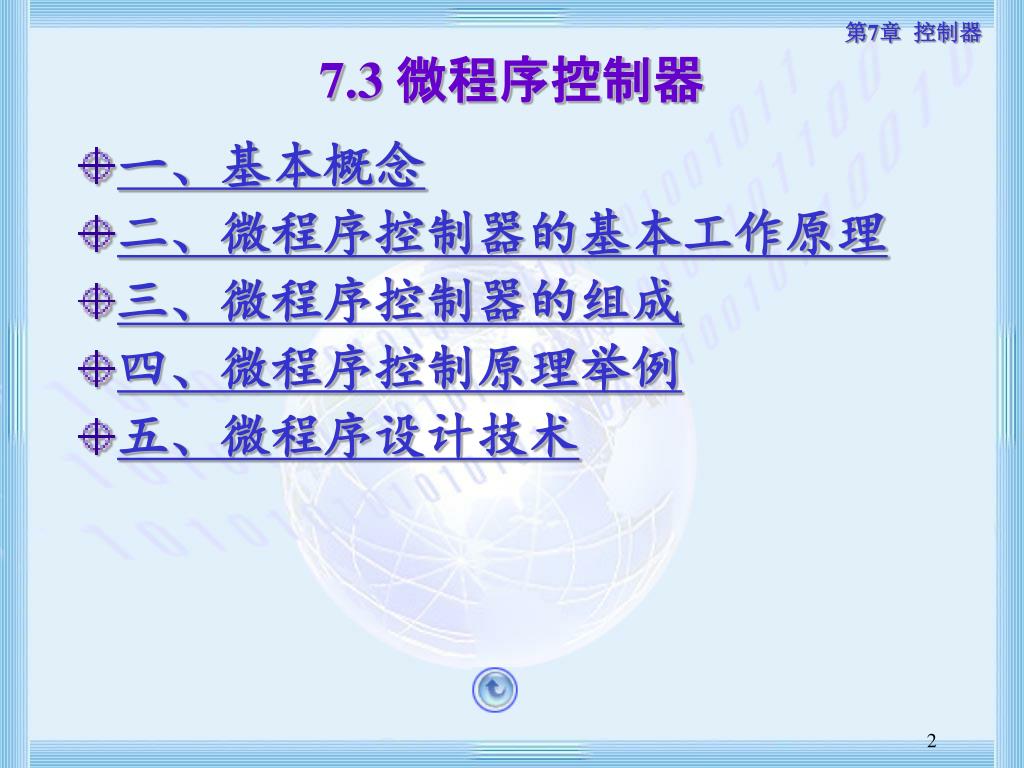 第7章 控制器

7.3 微程序控制器

一、基本概念

二、微程序控制器的基本工作原理

三、微程序控制器的组成

四、微程序控制原理举例

五、微程序设计技术

2